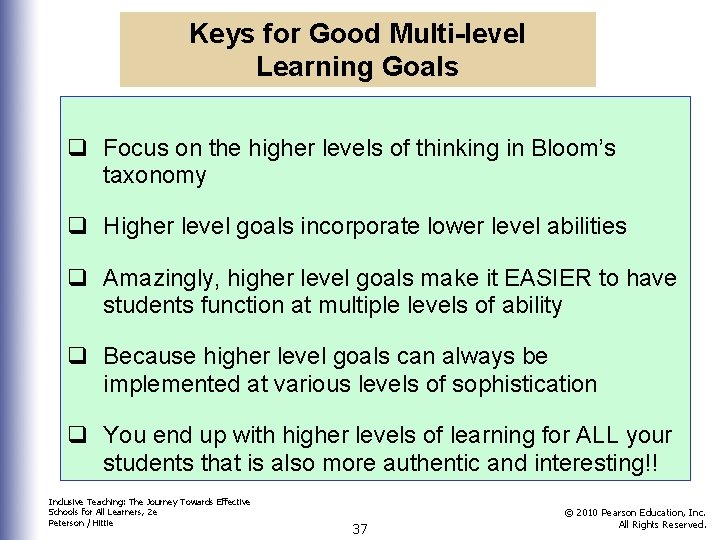 Keys for Good Multi-level Learning Goals

❑ Focus on the higher levels of thinking in Bloom's taxonomy

❑ Higher level goals incorporate lower level abilities

❑ Amazingly, higher level goals make it EASIER to have students function at multiple levels of ability

❑ Because higher level goals can always be implemented at various levels of sophistication

❑ You end up with higher levels of learning for ALL your students that is also more authentic and interesting!!

Inclusive Teaching: The Journey Towards Effective Schools for All Learners, 2e
Peterson / Hittie

37

© 2010 Pearson Education, Inc.
All Rights Reserved.